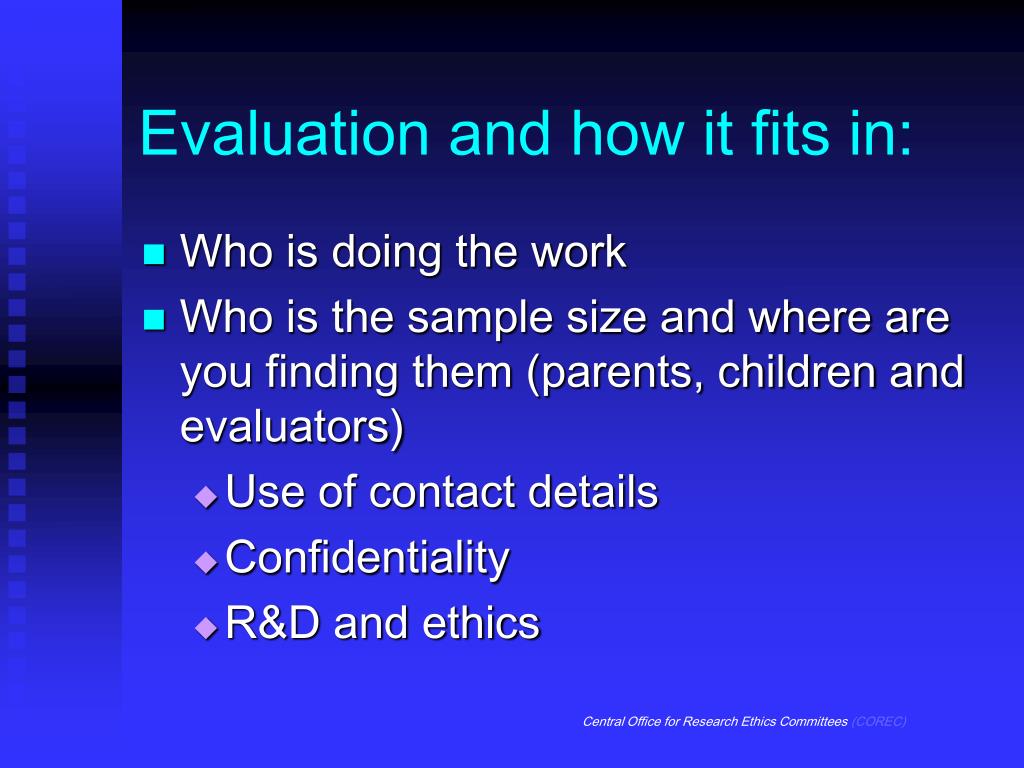 Evaluation and how it fits in:

Who is doing the work

Who is the sample size and where are you finding them (parents, children and evaluators)

Use of contact details

Confidentiality

R&D and ethics

Central Office for Research Ethics Committees (COREC)